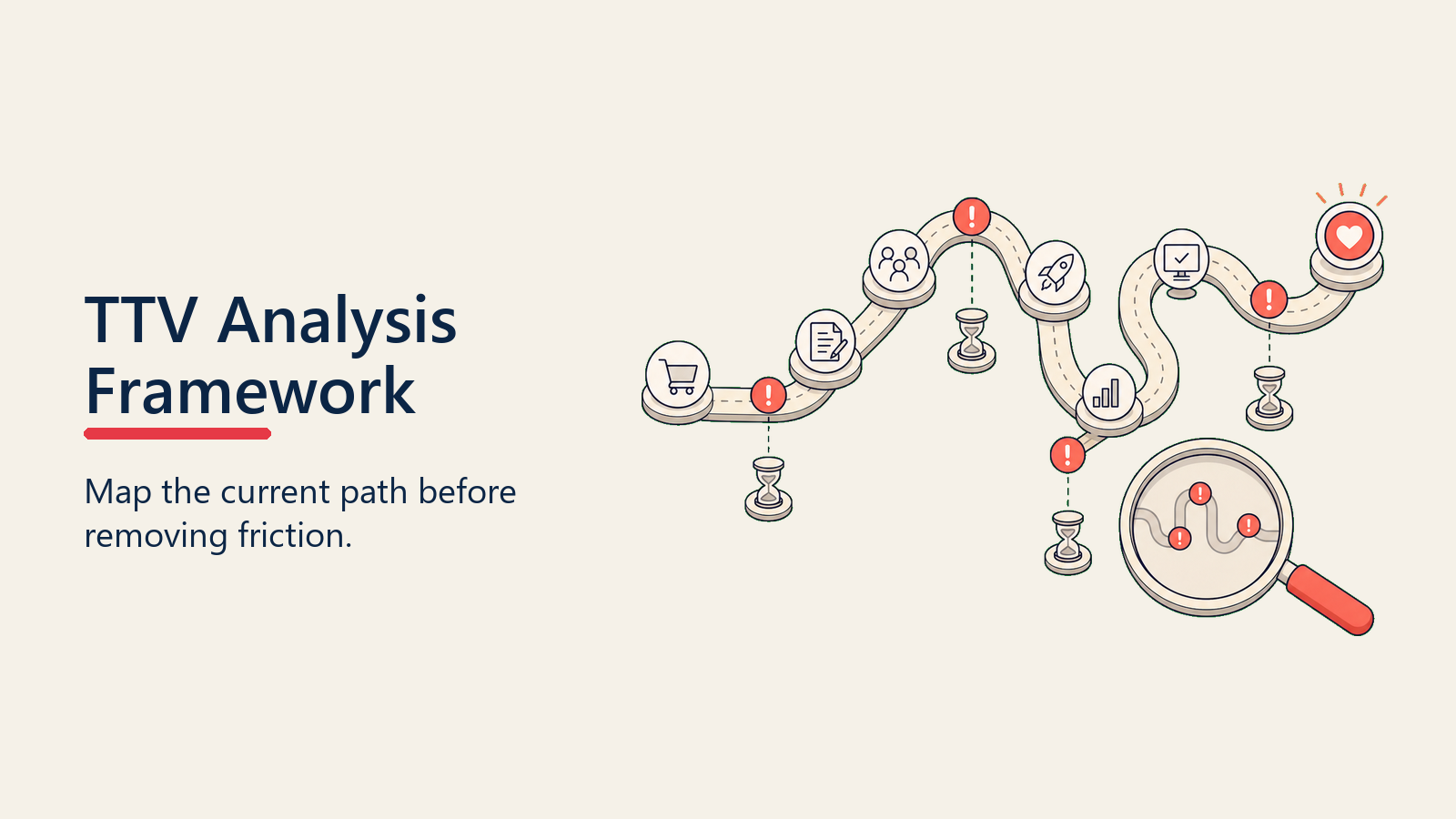 TTV Analysis Framework

Map the current path before removing friction.